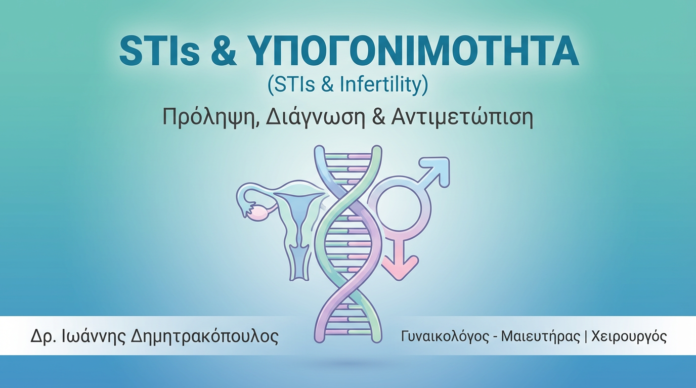 STIs & ΥΠΟΓΟΝΙΜΟΤΗΤΑ
(STIs & Infertility)
Πρόληψη, Διάγνωση & Αντιμετώπιση

Δρ. Ιωάννης Δημητρακόπουλος

Γυναικολόγος - Μαιευτήρας | Χειρουργός